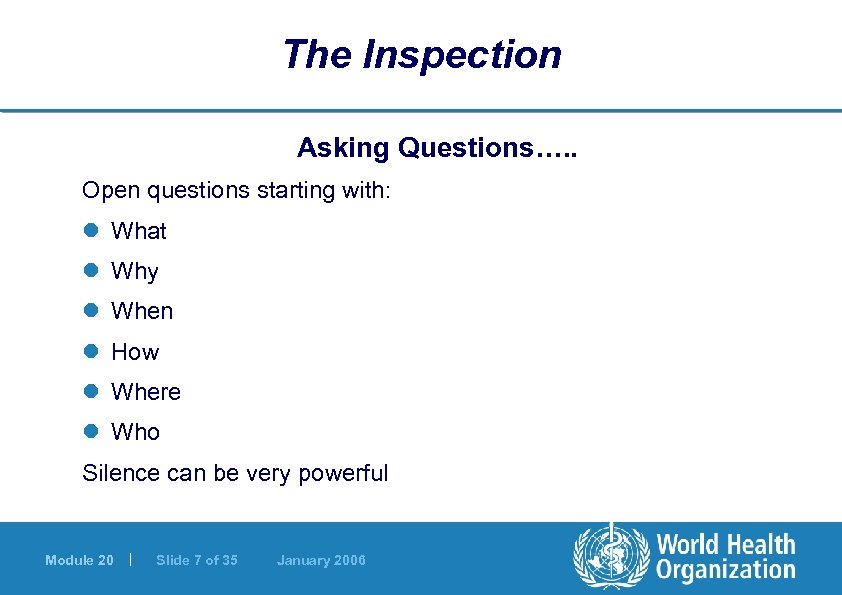 The Inspection

Asking Questions…..

Open questions starting with:

- What
- Why
- When
- How
- Where
- Who

Silence can be very powerful

Module 20 | Slide 7 of 35 January 2006

World Health Organization